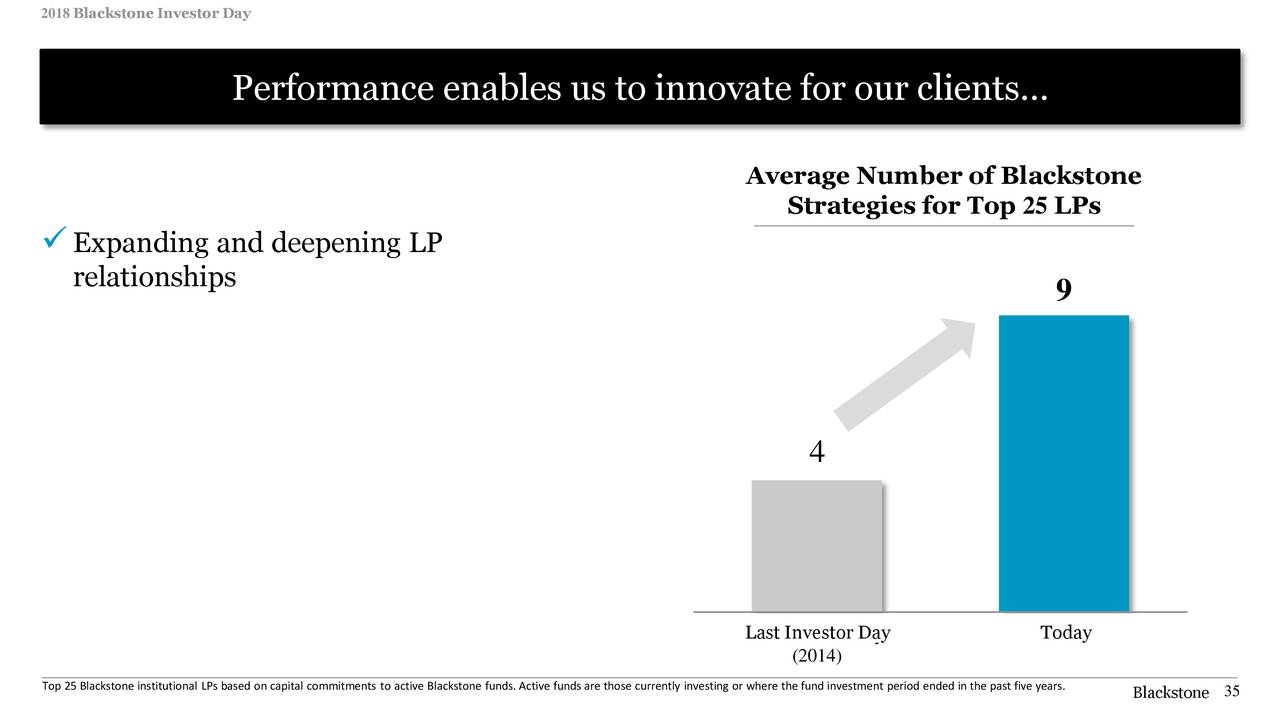 2018 Blackstone Investor Day

Performance enables us to innovate for our clients…

✓ Expanding and deepening LP relationships

Average Number of Blackstone Strategies for Top 25 LPs

4

9

Last Investor Day (2014)

Today

Top 25 Blackstone institutional LPs based on capital commitments to active Blackstone funds. Active funds are those currently investing or where the fund investment period ended in the past five years.

Blackstone 35